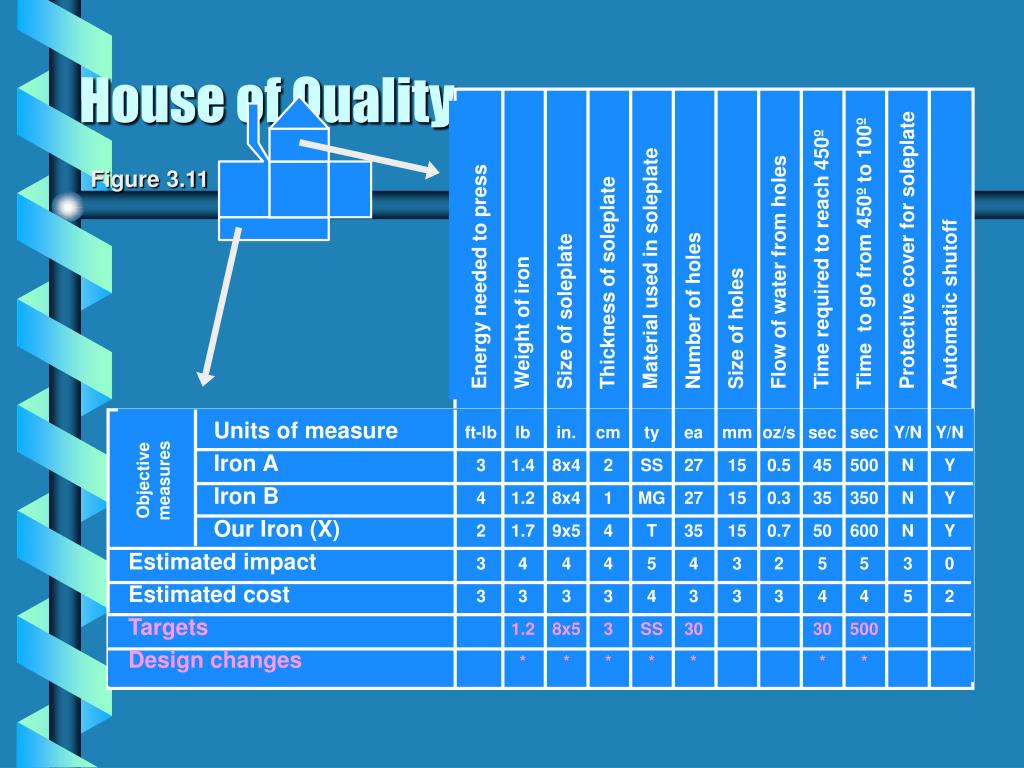 House of Quality

Figure 3.11

| | | Energy needed to press | Weight of iron | Size of soleplate | Thickness of soleplate | Material used in soleplate | Number of holes | Size of holes | Flow of water from holes | Time required to reach 450º | Time to go from 450º to 100º | Protective cover for soleplate | Automatic shutoff |
|---|---|---|---|---|---|---|---|---|---|---|---|---|---|
| Objective measures | Units of measure | ft-lb | lb | in. | cm | ty | ea | mm | oz/s | sec | sec | Y/N | Y/N |
| | Iron A | 3 | 1.4 | 8x4 | 2 | SS | 27 | 15 | 0.5 | 45 | 500 | N | Y |
| | Iron B | 4 | 1.2 | 8x4 | 1 | MG | 27 | 15 | 0.3 | 35 | 350 | N | Y |
| | Our Iron (X) | 2 | 1.7 | 9x5 | 4 | T | 35 | 15 | 0.7 | 50 | 600 | N | Y |
| Estimated impact | | 3 | 4 | 4 | 4 | 5 | 4 | 3 | 2 | 5 | 5 | 3 | 0 |
| Estimated cost | | 3 | 3 | 3 | 3 | 4 | 3 | 3 | 3 | 4 | 4 | 5 | 2 |
| Targets | | | 1.2 | 8x5 | 3 | SS | 30 | | | 30 | 500 | | |
| Design changes | | | * | * | * | * | * | | | * | * | | |